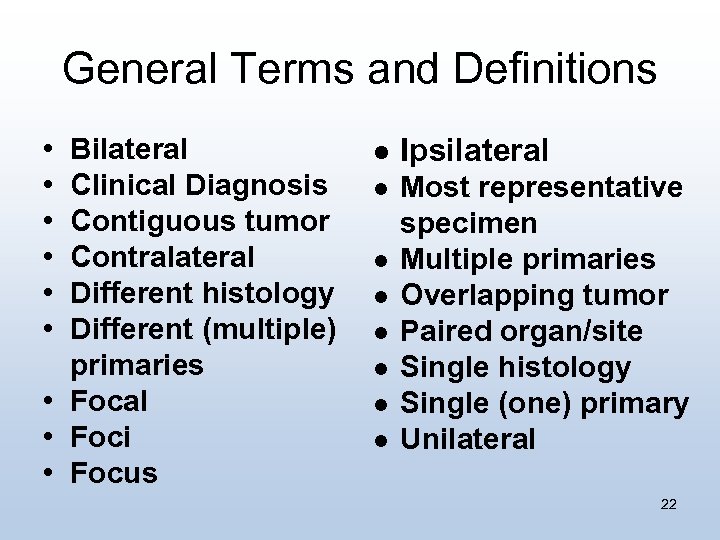 General Terms and Definitions

• Bilateral
• Clinical Diagnosis
• Contiguous tumor
• Contralateral
• Different histology
• Different (multiple) primaries
• Focal
• Foci
• Focus

• Ipsilateral
• Most representative specimen
• Multiple primaries
• Overlapping tumor
• Paired organ/site
• Single histology
• Single (one) primary
• Unilateral

22